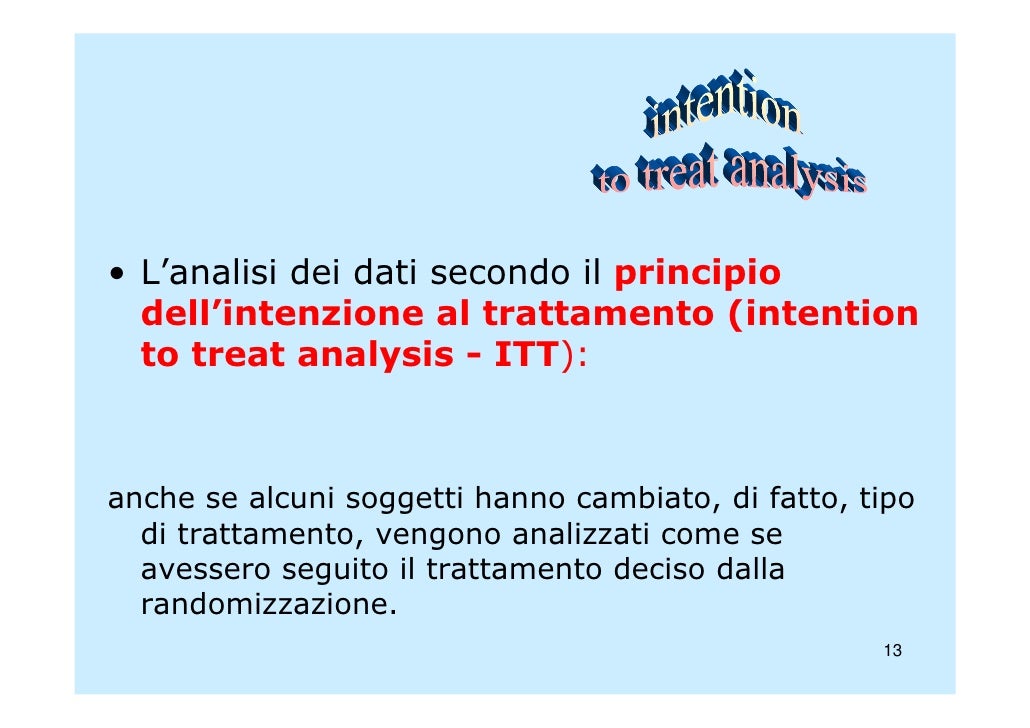 intention
to treat analysis

• L'analisi dei dati secondo il principio dell'intenzione al trattamento (intention to treat analysis - ITT):

anche se alcuni soggetti hanno cambiato, di fatto, tipo di trattamento, vengono analizzati come se avessero seguito il trattamento deciso dalla randomizzazione.

13